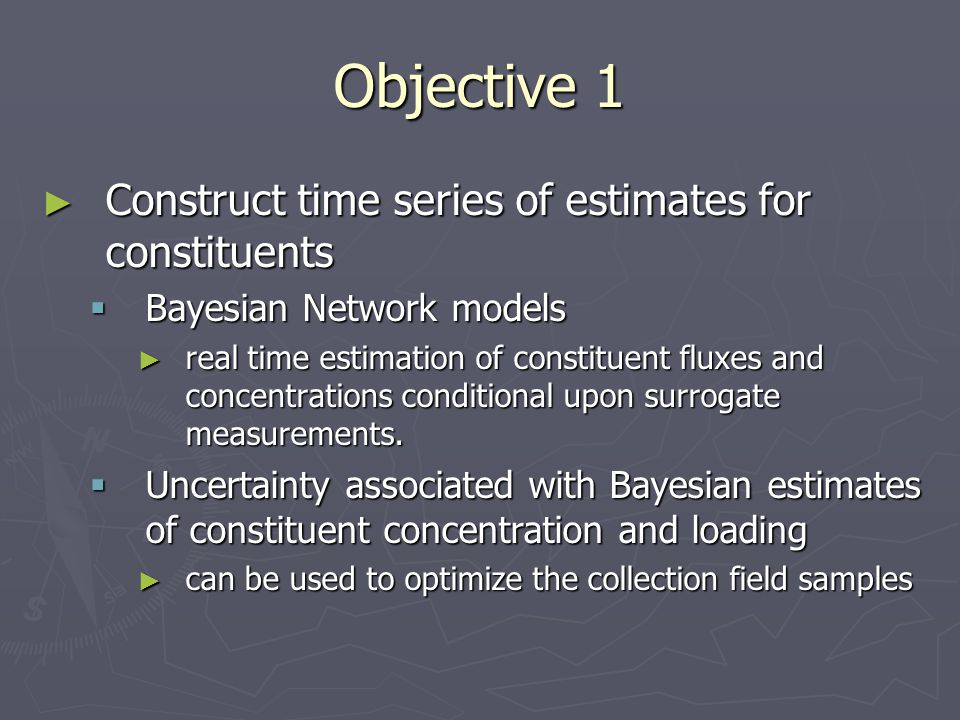 Objective 1

► Construct time series of estimates for constituents
 ▪ Bayesian Network models
  ► real time estimation of constituent fluxes and concentrations conditional upon surrogate measurements.
 ▪ Uncertainty associated with Bayesian estimates of constituent concentration and loading
  ► can be used to optimize the collection field samples